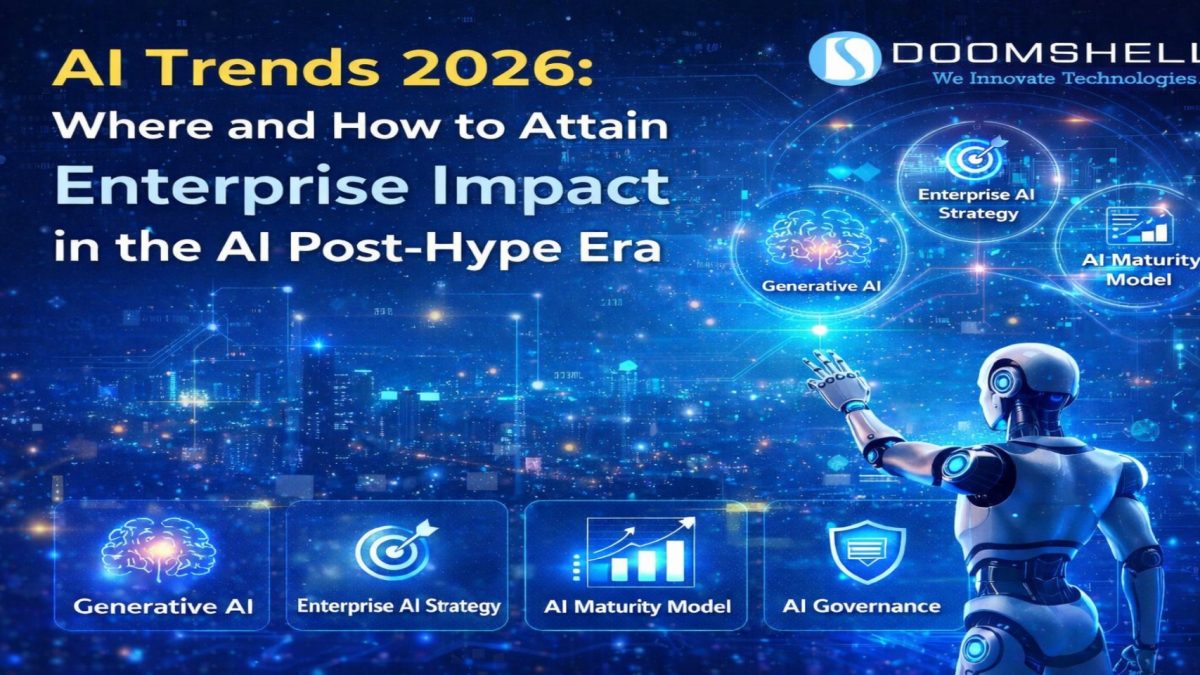 AI Trends 2026:
Where and How to Attain
Enterprise Impact
in the AI Post-Hype Era

DOOMSHELL
We Innovate Technologies

Enterprise AI Strategy

Generative AI

AI Maturity Model

Generative AI

Enterprise AI Strategy

AI Maturity Model

AI Governance